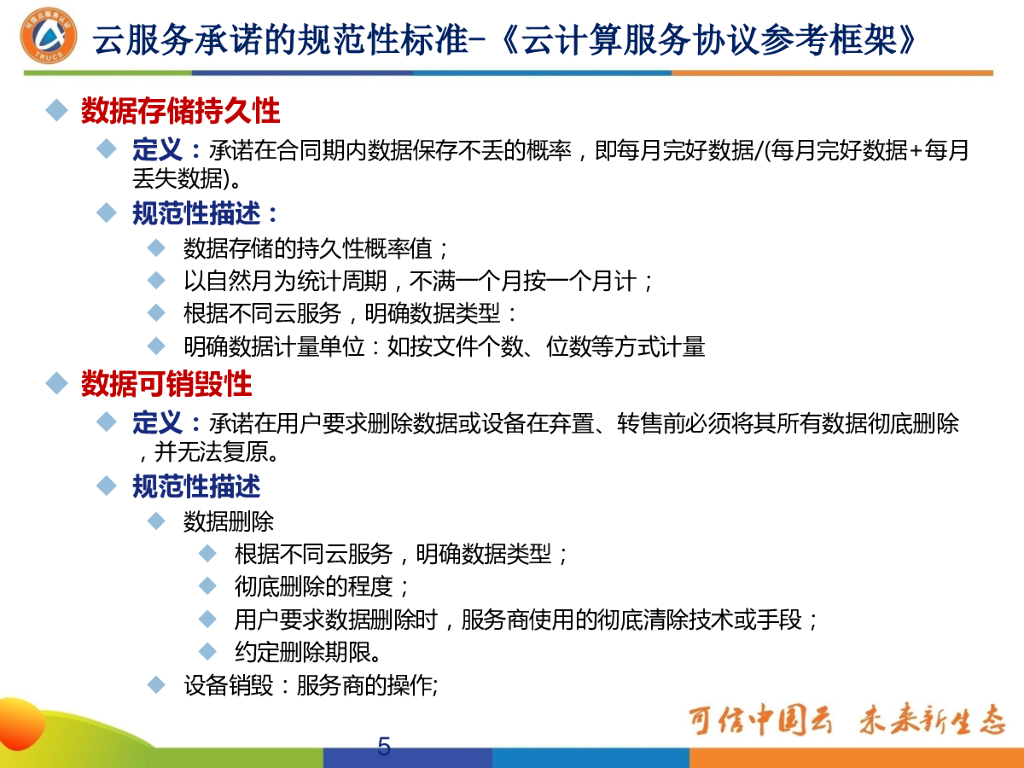 云服务承诺的规范性标准-《云计算服务协议参考框架》

数据存储持久性

定义：承诺在合同期内数据保存不丢的概率，即每月完好数据/(每月完好数据+每月丢失数据)。

规范性描述：

数据存储的持久性概率值；

以自然月为统计周期，不满一个月按一个月计；

根据不同云服务，明确数据类型：

明确数据计量单位：如按文件个数、位数等方式计量

数据可销毁性

定义：承诺在用户要求删除数据或设备在弃置、转售前必须将其所有数据彻底删除，并无法复原。

规范性描述

数据删除

根据不同云服务，明确数据类型；

彻底删除的程度；

用户要求数据删除时，服务商使用的彻底清除技术或手段；

约定删除期限。

设备销毁：服务商的操作;

可信中国云 未来新生态

5